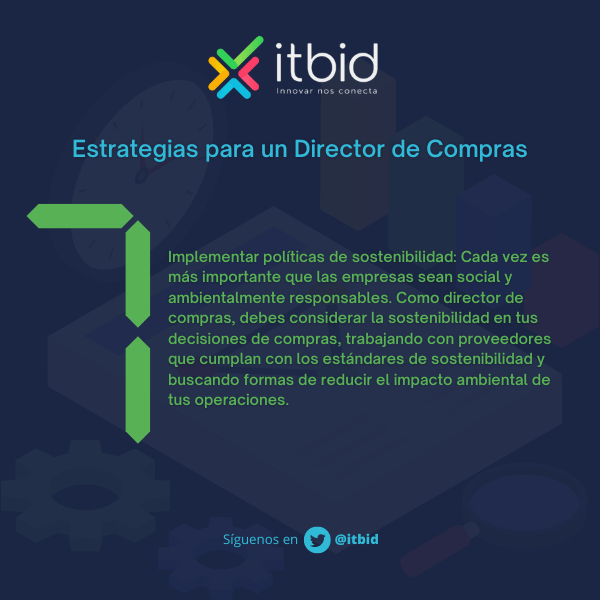 itbid
Innovar nos conecta

Estrategias para un Director de Compras

7

Implementar políticas de sostenibilidad: Cada vez es más importante que las empresas sean social y ambientalmente responsables. Como director de compras, debes considerar la sostenibilidad en tus decisiones de compras, trabajando con proveedores que cumplan con los estándares de sostenibilidad y buscando formas de reducir el impacto ambiental de tus operaciones.

Síguenos en @itbid